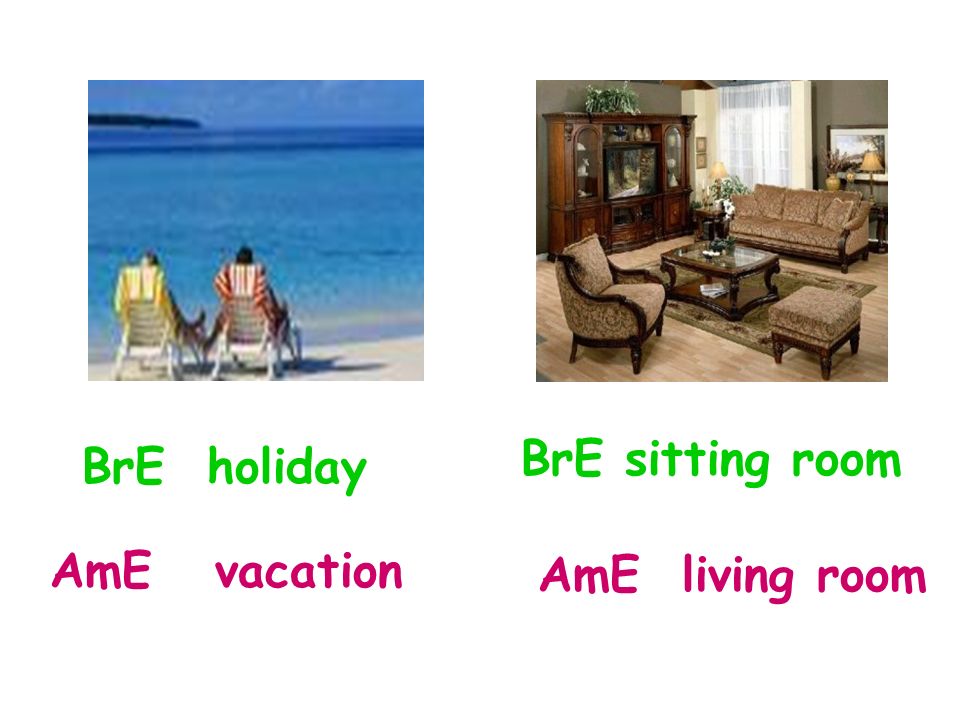 BrE holiday

AmE vacation

BrE sitting room

AmE living room